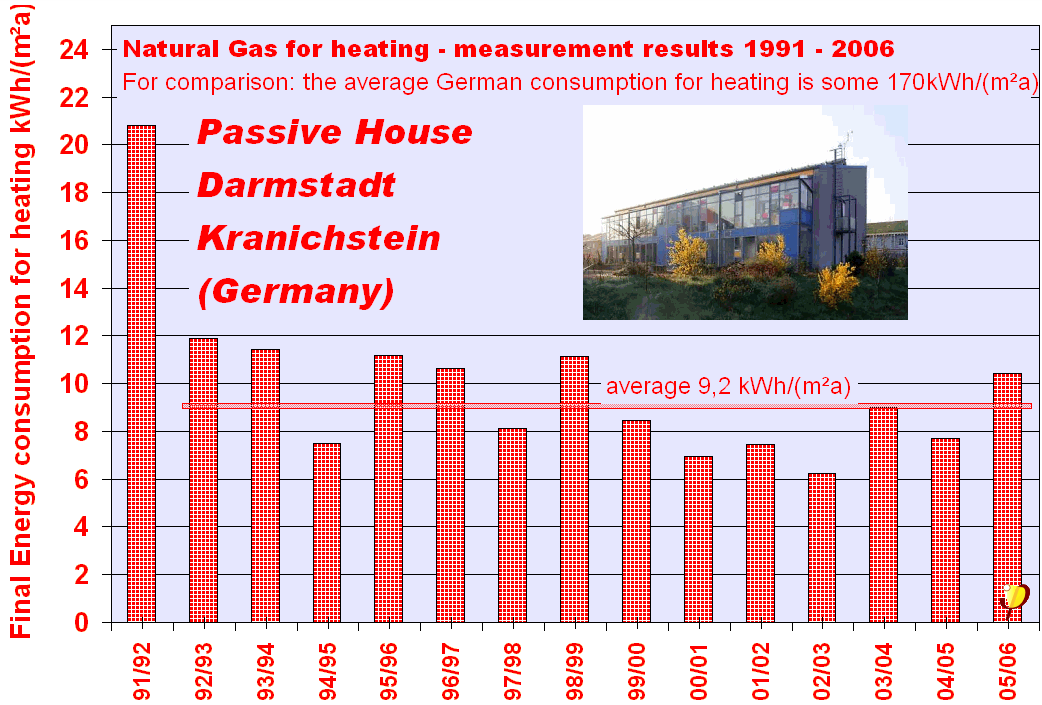 Natural Gas for heating - measurement results 1991 - 2006
For comparison: the average German consumption for heating is some 170kWh/(m²a)

Passive House
Darmstadt
Kranichstein
(Germany)

average 9,2 kWh/(m²a)

Final Energy consumption for heating kWh/(m²a)

24
22
20
18
16
14
12
10
8
6
4
2
0

91/92
92/93
93/94
94/95
95/96
96/97
97/98
98/99
99/00
00/01
01/02
02/03
03/04
04/05
05/06